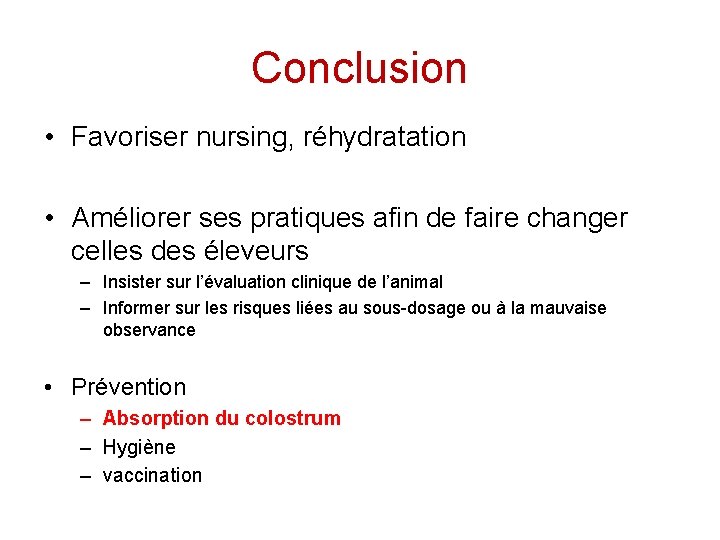 Conclusion

• Favoriser nursing, réhydratation

• Améliorer ses pratiques afin de faire changer celles des éleveurs
– Insister sur l'évaluation clinique de l'animal
– Informer sur les risques liées au sous-dosage ou à la mauvaise observance

• Prévention
– Absorption du colostrum
– Hygiène
– vaccination